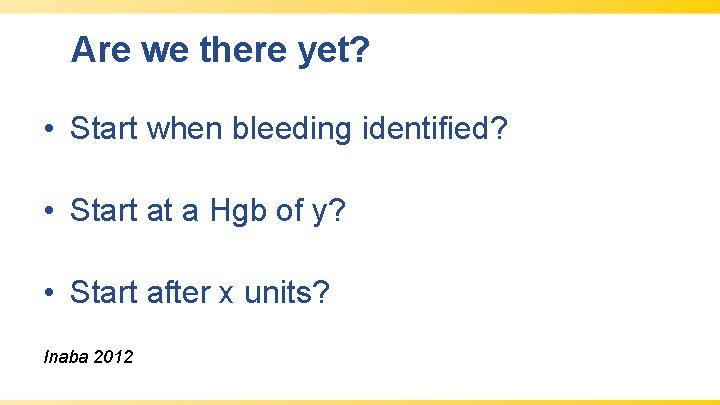 Are we there yet?

• Start when bleeding identified?

• Start at a Hgb of y?

• Start after x units?

Inaba 2012